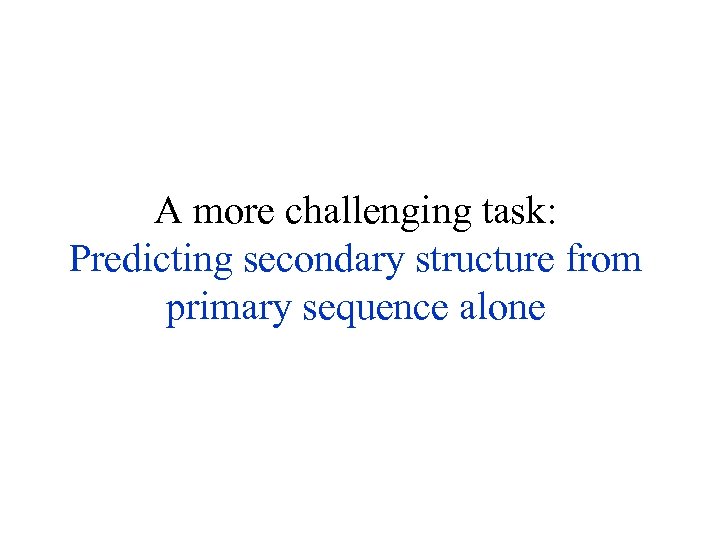 A more challenging task:
Predicting secondary structure from primary sequence alone